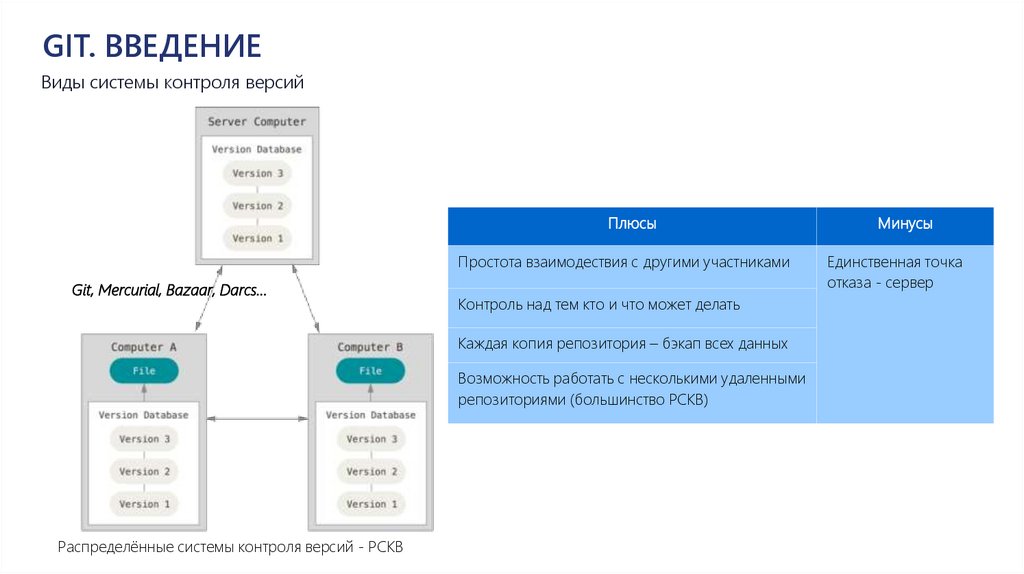 GIT. ВВЕДЕНИЕ

Виды системы контроля версий

Server Computer

Version Database

Version 3

Version 2

Version 1

Git, Mercurial, Bazaar, Darcs…

Computer A

File

Version Database

Version 3

Version 2

Version 1

Computer B

File

Version Database

Version 3

Version 2

Version 1

Распределённые системы контроля версий - РСКВ

| Плюсы | Минусы |
|---|---|
| Простота взаимодествия с другими участниками | Единственная точка отказа - сервер |
| Контроль над тем кто и что может делать | |
| Каждая копия репозитория – бэкап всех данных | |
| Возможность работать с несколькими удаленными репозиториями (большинство РСКВ) | |